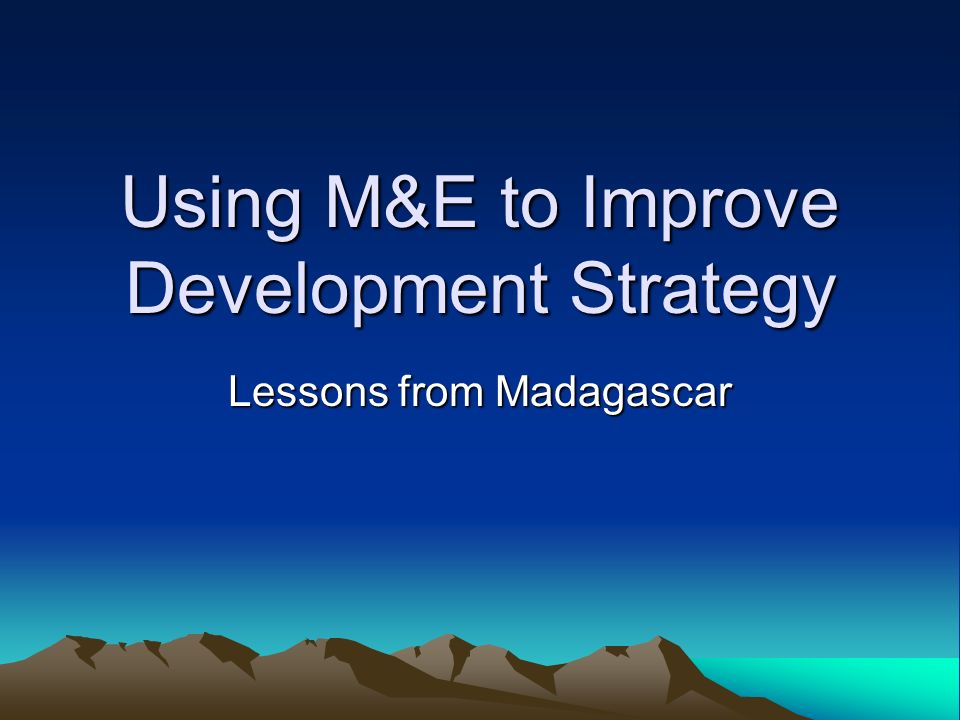 Using M&E to Improve Development Strategy

Lessons from Madagascar